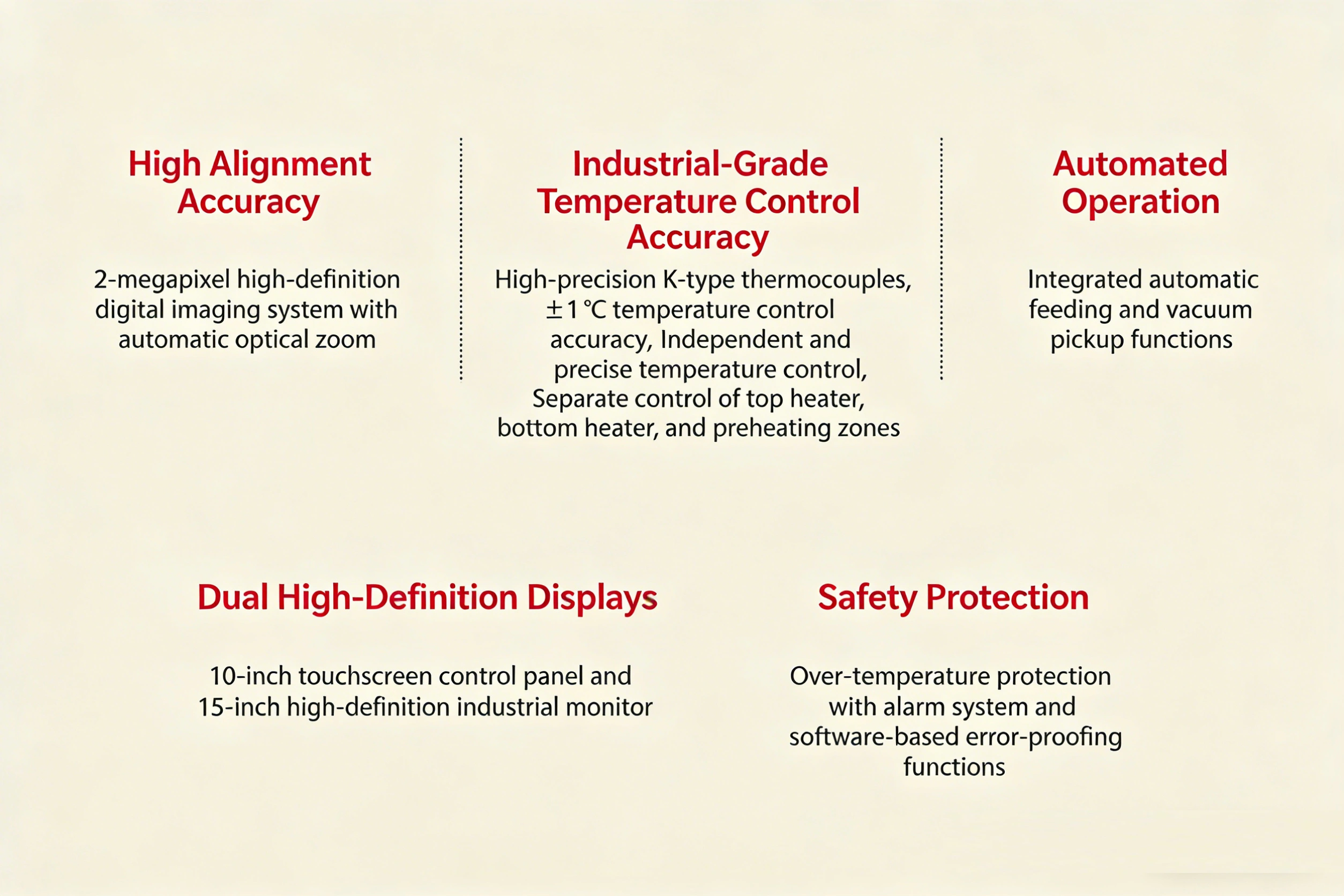 High Alignment Accuracy

2-megapixel high-definition digital imaging system with automatic optical zoom

Industrial-Grade Temperature Control Accuracy

High-precision K-type thermocouples, ±1 ℃ temperature control accuracy, Independent and precise temperature control, Separate control of top heater, bottom heater, and preheating zones

Automated Operation

Integrated automatic feeding and vacuum pickup functions

Dual High-Definition Displays

10-inch touchscreen control panel and 15-inch high-definition industrial monitor

Safety Protection

Over-temperature protection with alarm system and software-based error-proofing functions